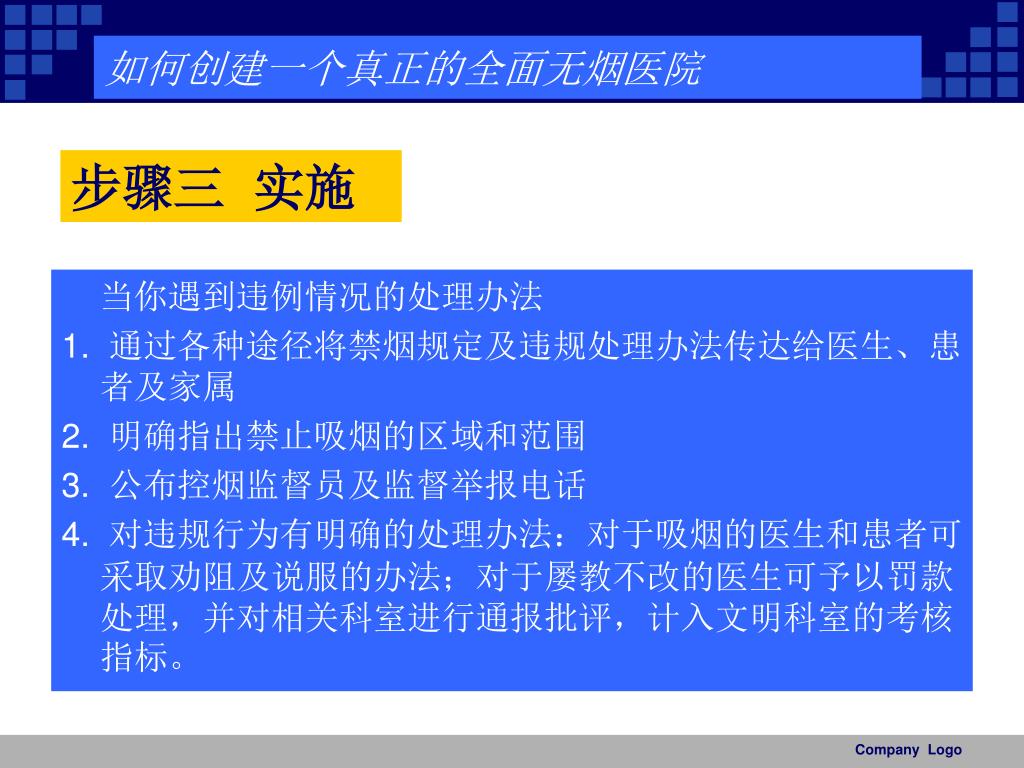 如何创建一个真正的全面无烟医院

步骤三 实施

当你遇到违例情况的处理办法

1. 通过各种途径将禁烟规定及违规处理办法传达给医生、患者及家属

2. 明确指出禁止吸烟的区域和范围

3. 公布控烟监督员及监督举报电话

4. 对违规行为有明确的处理办法：对于吸烟的医生和患者可采取劝阻及说服的办法；对于屡教不改的医生可予以罚款处理，并对相关科室进行通报批评，计入文明科室的考核指标。

Company Logo